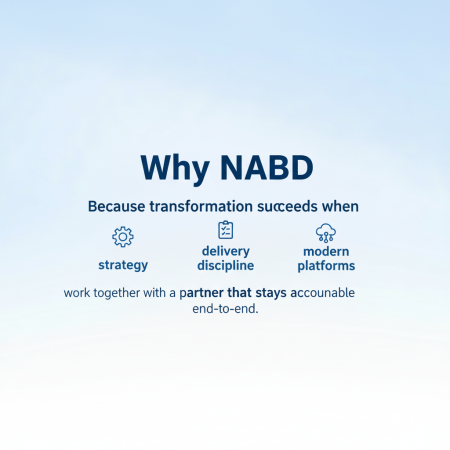 Why NABD

Because transformation succeeds when

strategy

delivery discipline

modern platforms

work together with a partner that stays accounable end-to-end.